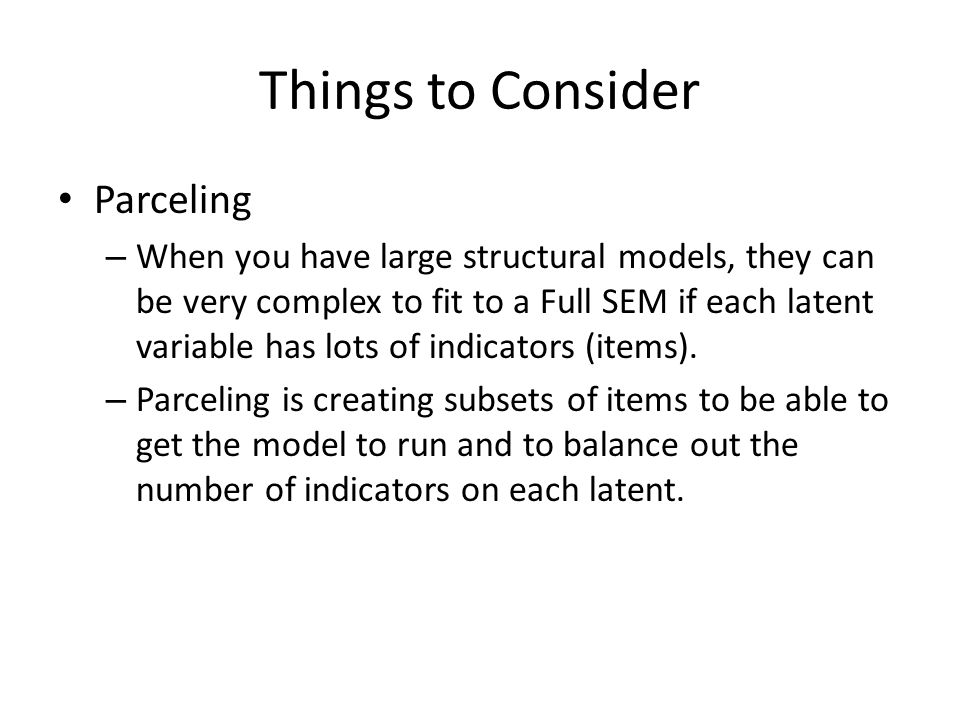 Things to Consider

• Parceling

– When you have large structural models, they can be very complex to fit to a Full SEM if each latent variable has lots of indicators (items).

– Parceling is creating subsets of items to be able to get the model to run and to balance out the number of indicators on each latent.